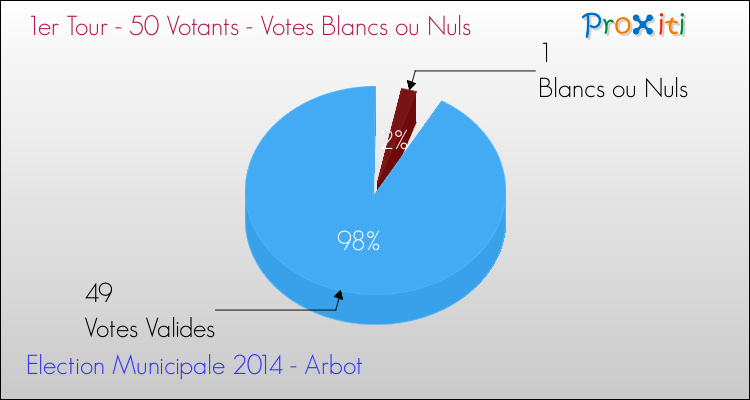 1er Tour - 50 Votants - Votes Blancs ou Nuls

Proxiti

1
Blancs ou Nuls

2%

98%

49
Votes Valides

Election Municipale 2014 - Arbot